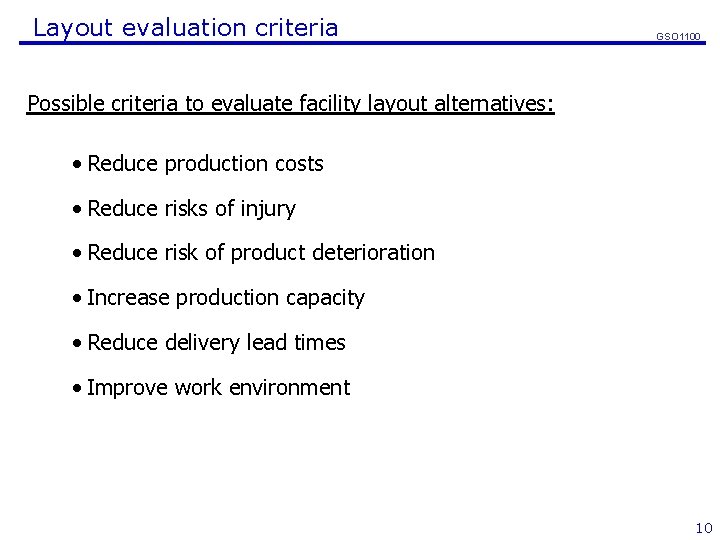 Layout evaluation criteria

GSO1100

Possible criteria to evaluate facility layout alternatives:

• Reduce production costs

• Reduce risks of injury

• Reduce risk of product deterioration

• Increase production capacity

• Reduce delivery lead times

• Improve work environment

10